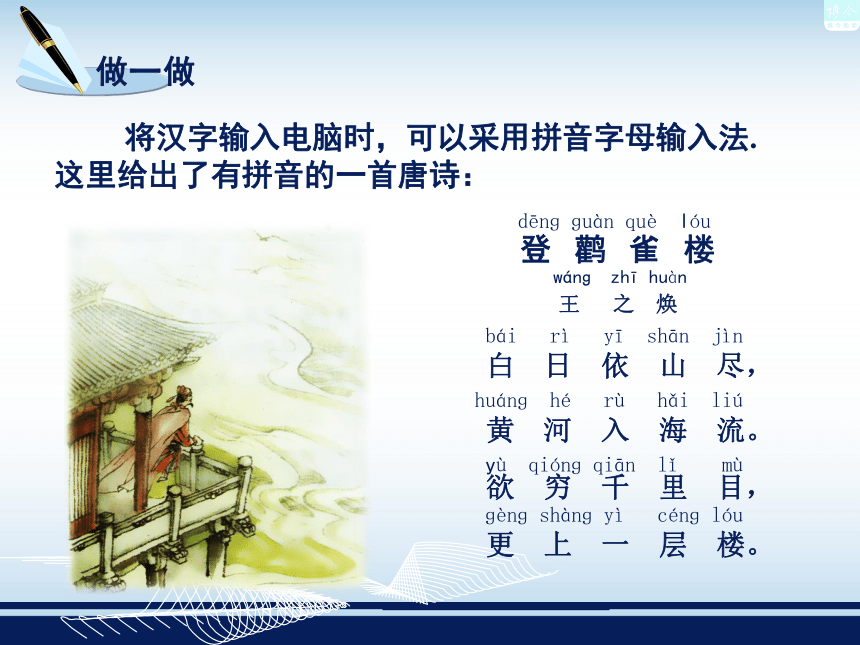 做一做

将汉字输入电脑时，可以采用拼音字母输入法. 这里给出了有拼音的一首唐诗：

dēng guàn què lóu
登 鹳 雀 楼
wáng zhī huàn
王 之 焕
bái rì yī shān jìn
白 日 依 山 尽，
huáng hé rù hǎi liú
黄 河 入 海 流。
yù qióng qiān lǐ mù
欲 穷 千 里 目，
gèng shàng yì céng lóu
更 上 一 层 楼。